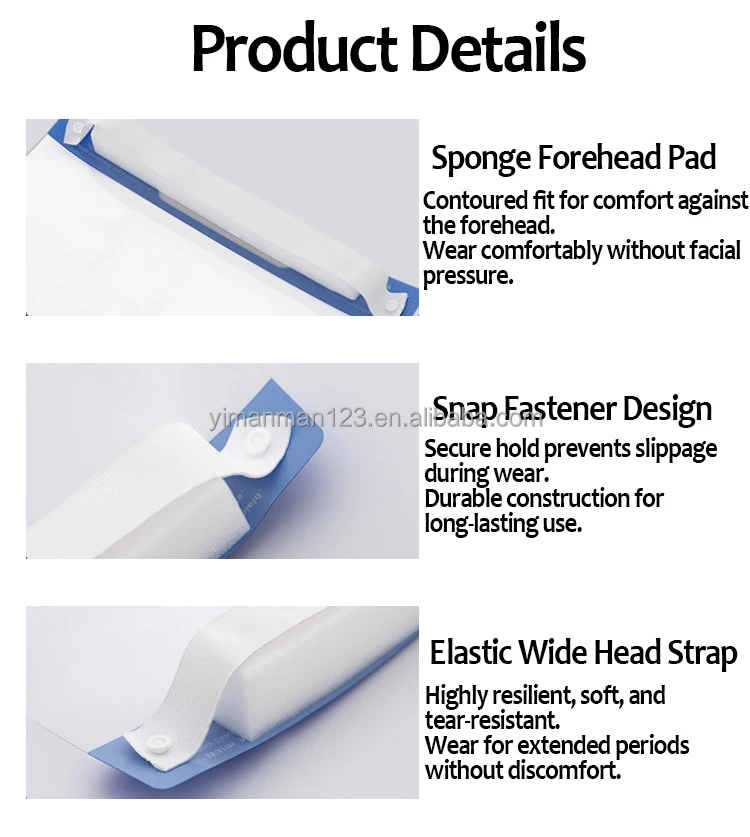 Product Details

Sponge Forehead Pad

Contoured fit for comfort against the forehead.
Wear comfortably without facial pressure.

yimanman123.en.alibaba.com

Snap Fastener Design

Secure hold prevents slippage during wear.
Durable construction for long-lasting use.

Elastic Wide Head Strap

Highly resilient, soft, and tear-resistant.
Wear for extended periods without discomfort.